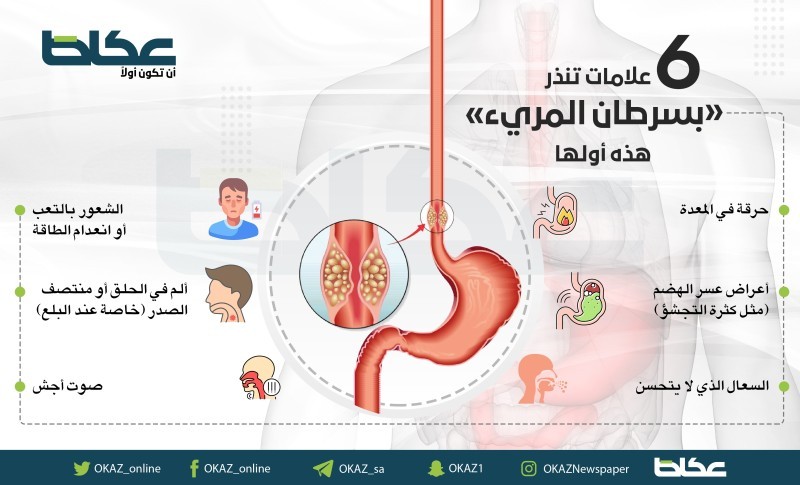 عكاظ
أن تكون أولاً

6 علامات تنذر
«بسرطان المريء»
هذه أولها

حرقة في المعدة

أعراض عسر الهضم (مثل كثرة التجشؤ)

السعال الذي لا يتحسن

الشعور بالتعب أو انعدام الطاقة

ألم في الحلق أو منتصف الصدر (خاصة عند البلع)

صوت أجش

OKAZ_online OKAZ_online OKAZ_sa OKAZ1 OKAZNewspaper عكاظ